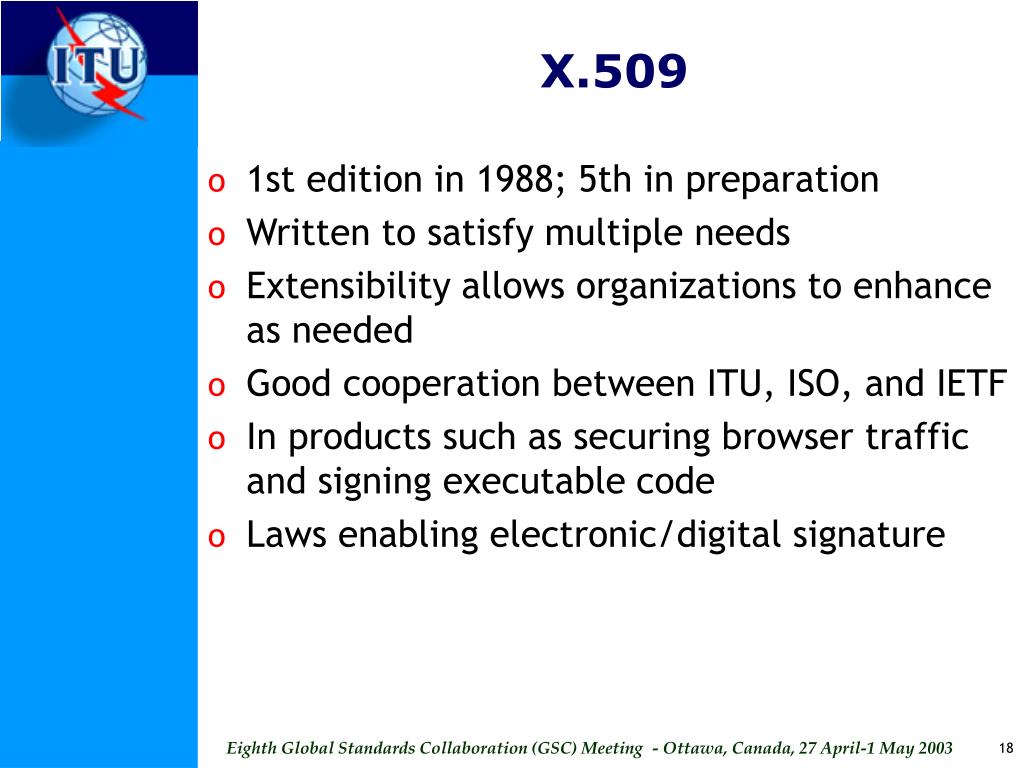 ITU

X.509

o 1st edition in 1988; 5th in preparation
o Written to satisfy multiple needs
o Extensibility allows organizations to enhance as needed
o Good cooperation between ITU, ISO, and IETF
o In products such as securing browser traffic and signing executable code
o Laws enabling electronic/digital signature

Eighth Global Standards Collaboration (GSC) Meeting - Ottawa, Canada, 27 April-1 May 2003

18